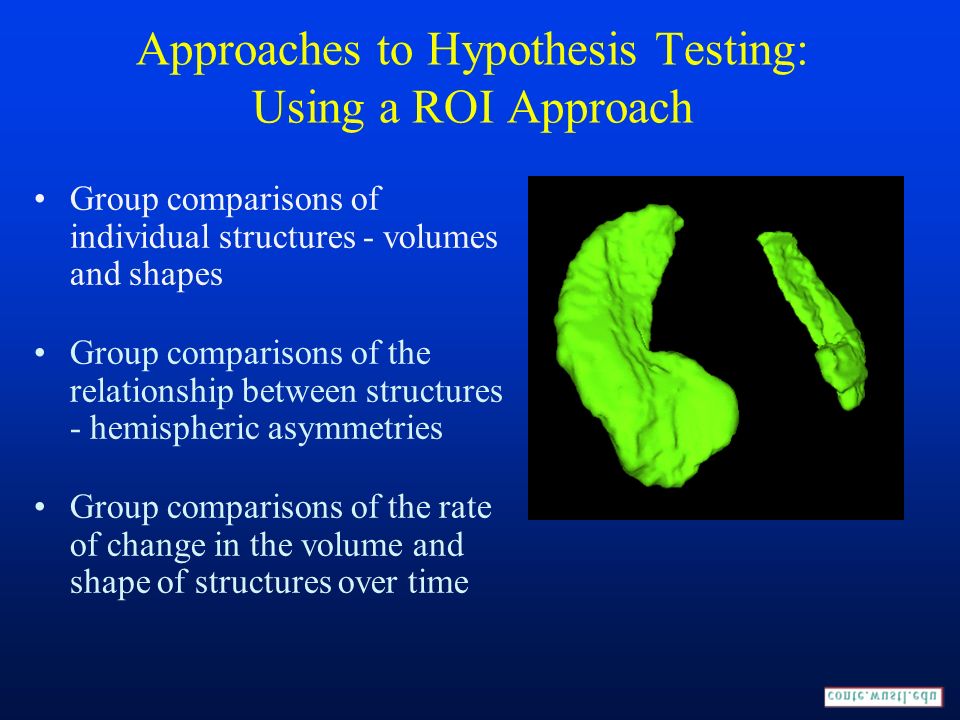 Approaches to Hypothesis Testing: Using a ROI Approach

• Group comparisons of individual structures - volumes and shapes

• Group comparisons of the relationship between structures - hemispheric asymmetries

• Group comparisons of the rate of change in the volume and shape of structures over time

conte.wustl.edu